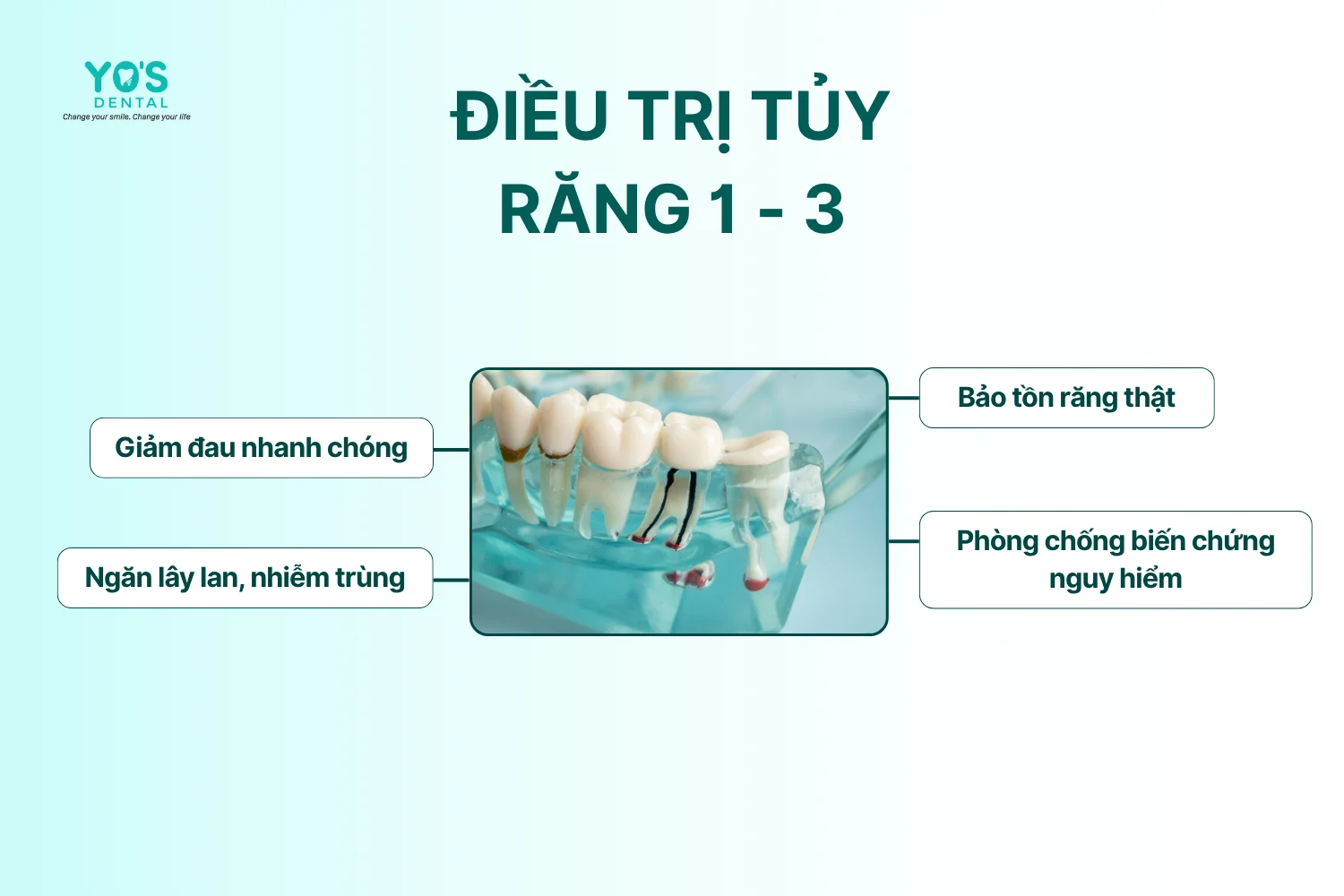 YO'S DENTAL
Change your smile. Change your life

ĐIỀU TRỊ TỦY RĂNG 1 - 3

Giảm đau nhanh chóng

Ngăn lây lan, nhiễm trùng

Bảo tồn răng thật

Phòng chống biến chứng nguy hiểm